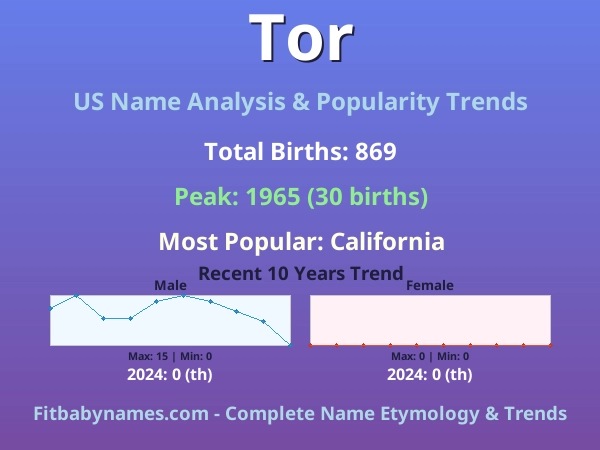 Tor

US Name Analysis & Popularity Trends

Total Births: 869

Peak: 1965 (30 births)

Most Popular: California

Recent 10 Years Trend

Male

Max: 15 | Min: 0

2024: 0 (th)

Female

Max: 0 | Min: 0

2024: 0 (th)

Fitbabynames.com - Complete Name Etymology & Trends